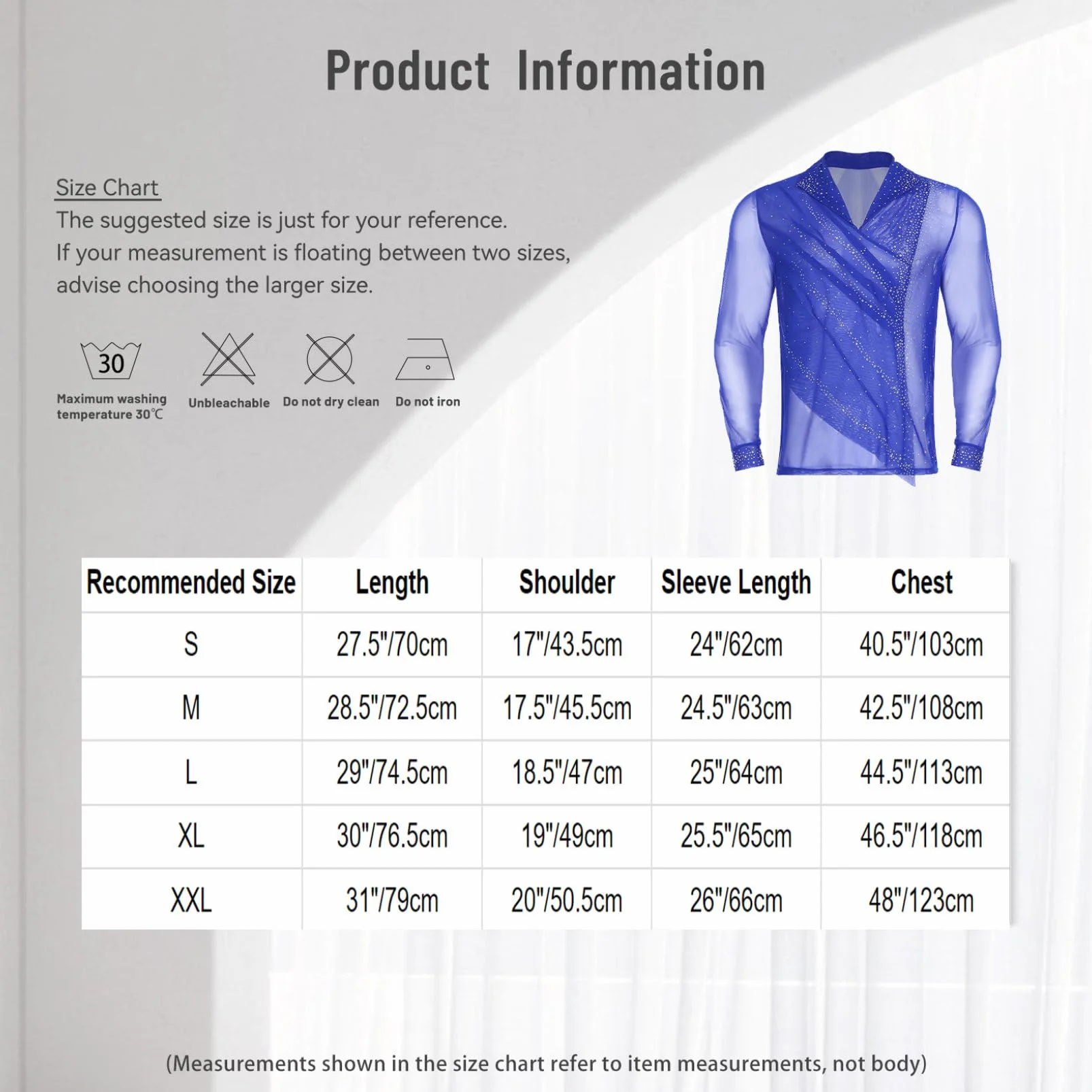 Product Information

Size Chart
The suggested size is just for your reference.
If your measurement is floating between two sizes, advise choosing the larger size.

30
Maximum washing temperature 30℃

Unbleachable

Do not dry clean

Do not iron

| Recommended Size | Length | Shoulder | Sleeve Length | Chest |
|---|---|---|---|---|
| S | 27.5"/70cm | 17"/43.5cm | 24"/62cm | 40.5"/103cm |
| M | 28.5"/72.5cm | 17.5"/45.5cm | 24.5"/63cm | 42.5"/108cm |
| L | 29"/74.5cm | 18.5"/47cm | 25"/64cm | 44.5"/113cm |
| XL | 30"/76.5cm | 19"/49cm | 25.5"/65cm | 46.5"/118cm |
| XXL | 31"/79cm | 20"/50.5cm | 26"/66cm | 48"/123cm |

(Measurements shown in the size chart refer to item measurements, not body)